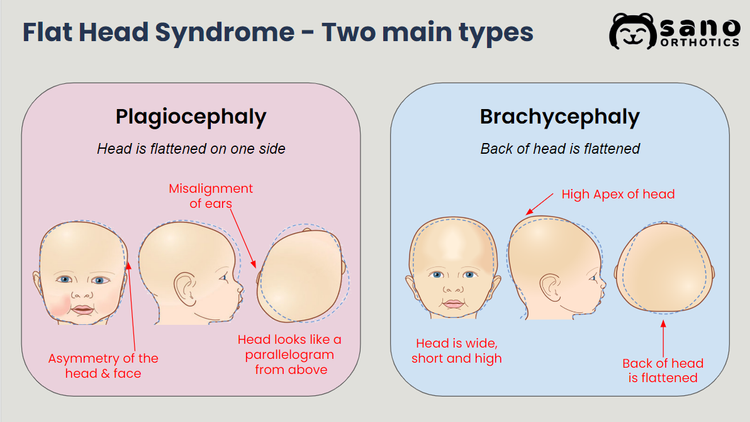 Flat Head Syndrome - Two main types

sano ORTHOTICS

Plagiocephaly

Head is flattened on one side

Misalignment of ears

Asymmetry of the head & face

Head looks like a parallelogram from above

Brachycephaly

Back of head is flattened

High Apex of head

Head is wide, short and high

Back of head is flattened